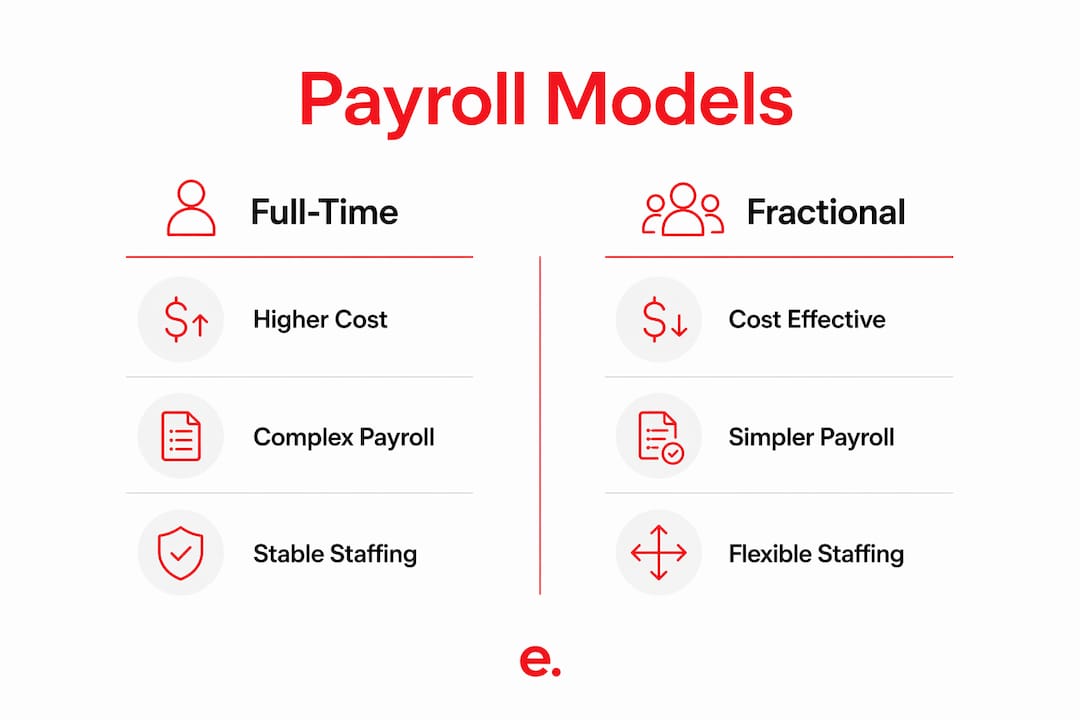 Payroll Models

Full-Time

Higher Cost

Complex Payroll

Stable Staffing

Fractional

Cost Effective

Simpler Payroll

Flexible Staffing

e.